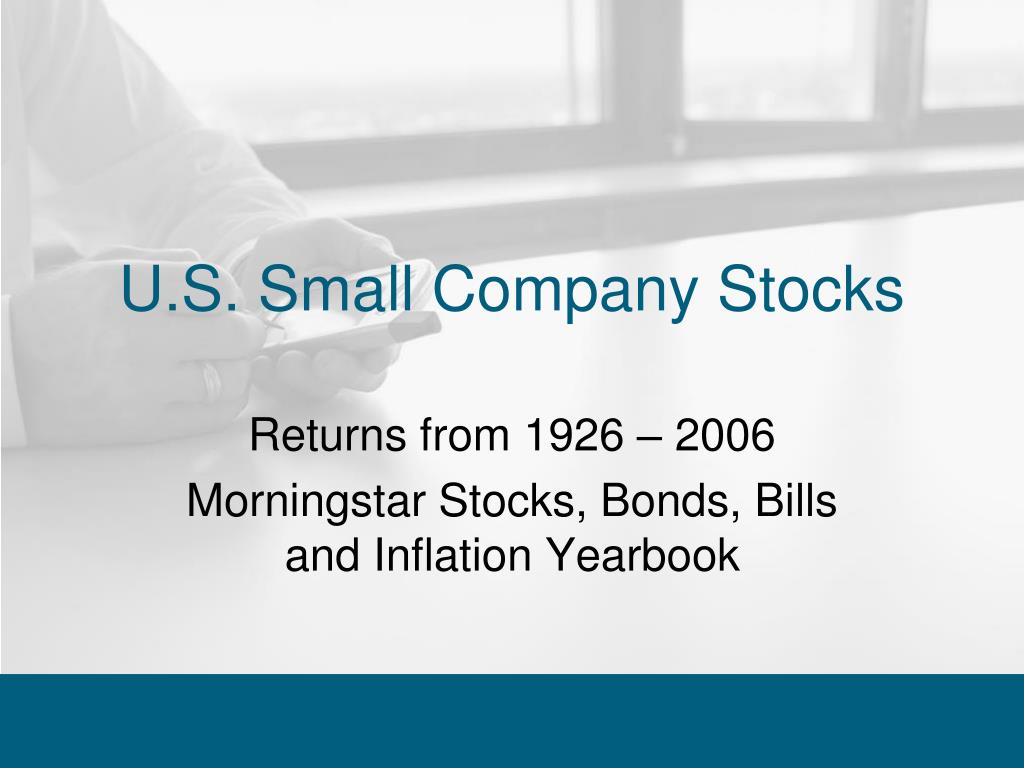 U.S. Small Company Stocks

Returns from 1926 – 2006

Morningstar Stocks, Bonds, Bills and Inflation Yearbook